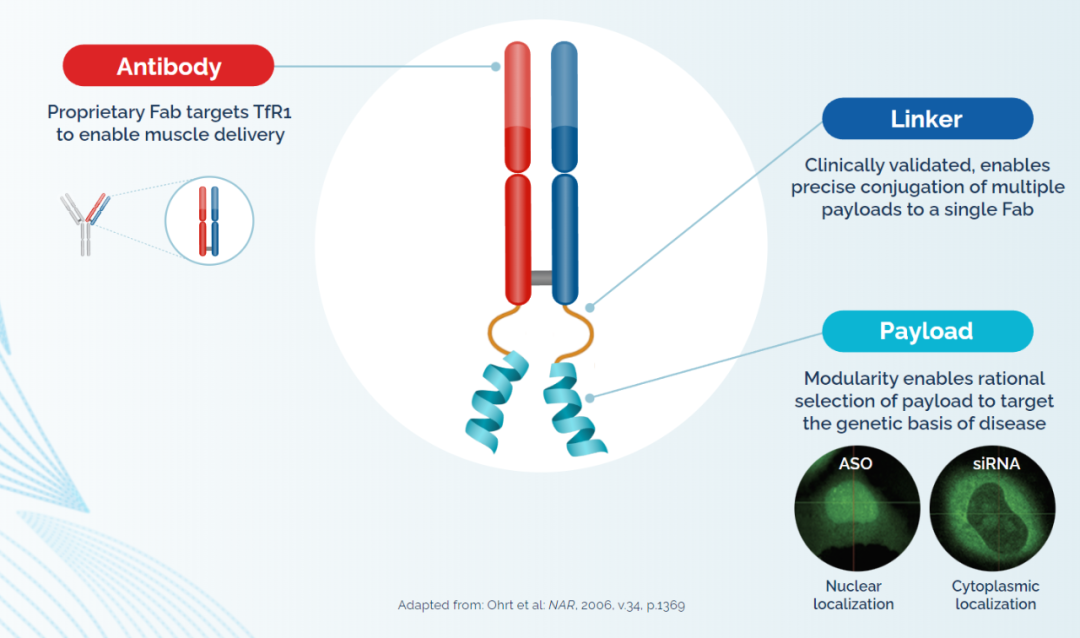 Antibody

Proprietary Fab targets TfR1 to enable muscle delivery

Linker

Clinically validated, enables precise conjugation of multiple payloads to a single Fab

Payload

Modularity enables rational selection of payload to target the genetic basis of disease

ASO

siRNA

Nuclear localization

Cytoplasmic localization

Adapted from: Ohrt et al: NAR, 2006, v.34, p.1369